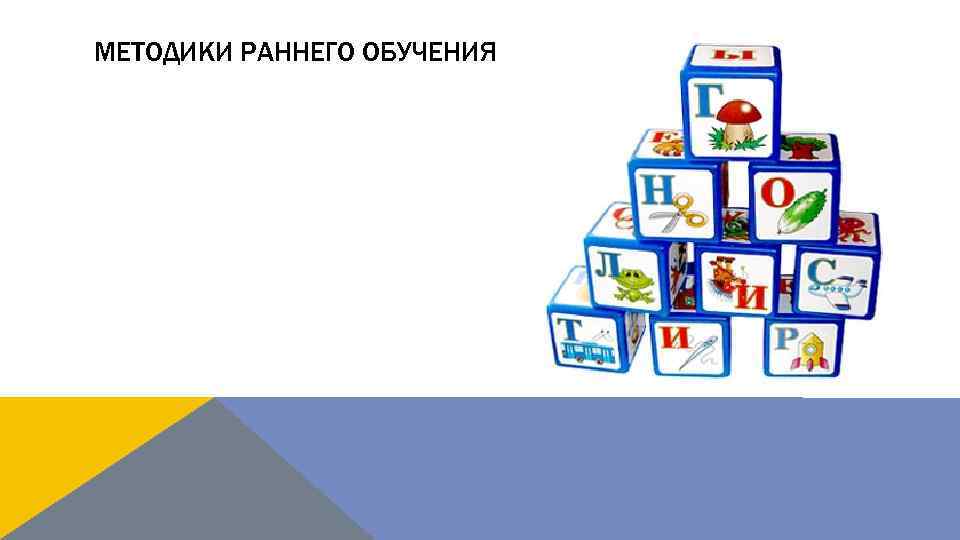 МЕТОДИКИ РАННЕГО ОБУЧЕНИЯ

Ы
Г
Н
О
Л
И
С
Т
И
Р